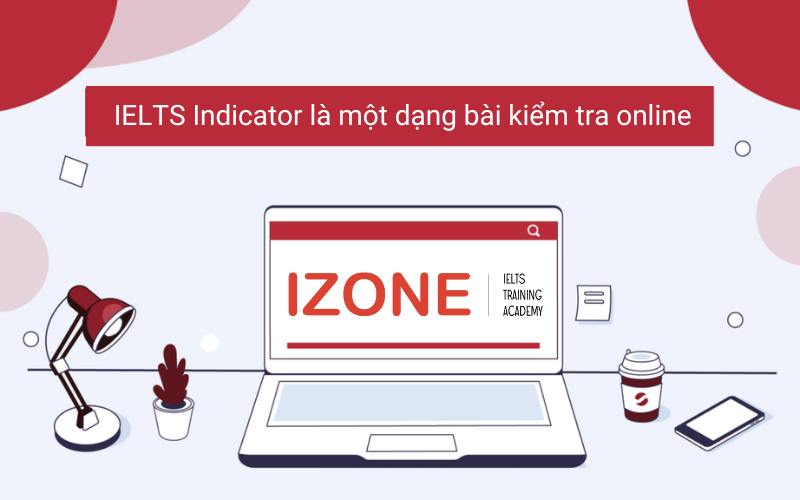 IELTS Indicator là một dạng bài kiểm tra online

IZONE

IELTS
TRAINING
ACADEMY